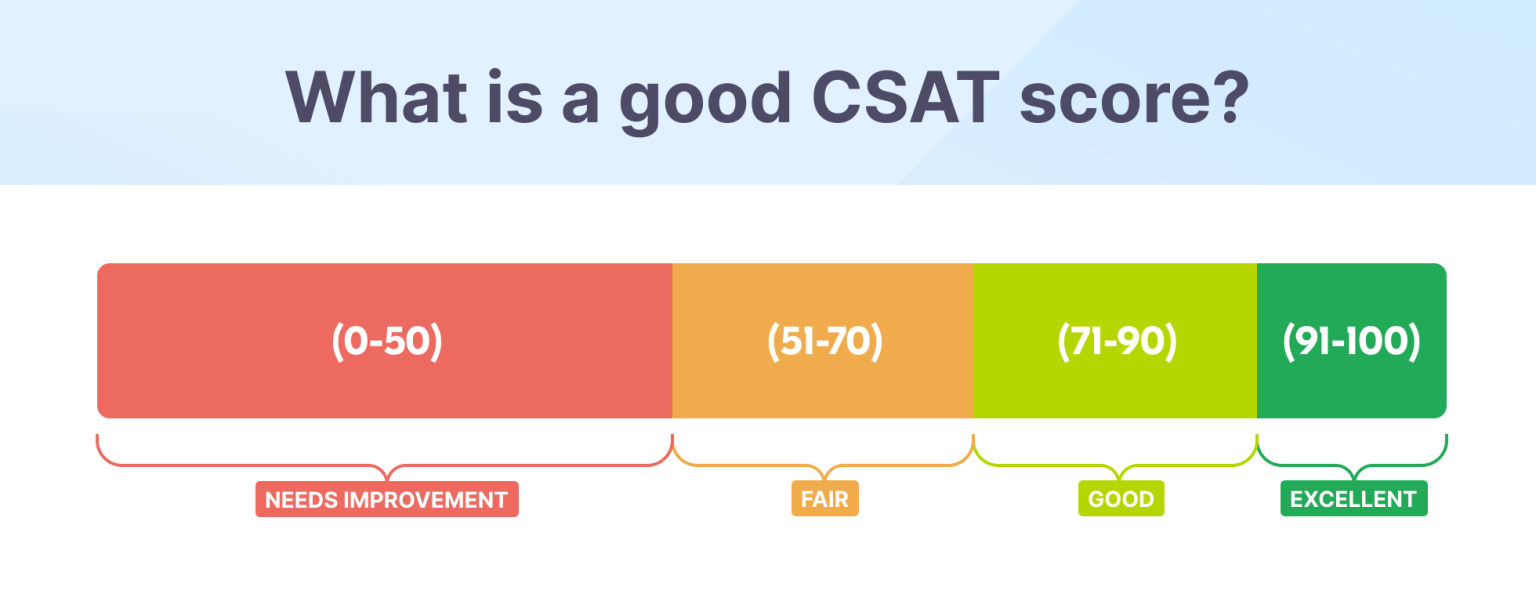 What is a good CSAT score?

(0-50)
(51-70)
(71-90)
(91-100)

NEEDS IMPROVEMENT
FAIR
GOOD
EXCELLENT